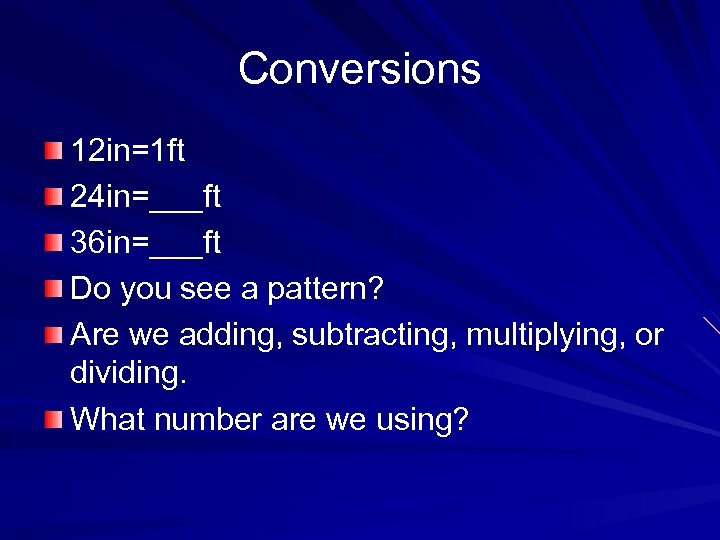 Conversions

12in=1ft

24in=___ft

36in=___ft

Do you see a pattern?

Are we adding, subtracting, multiplying, or dividing.

What number are we using?